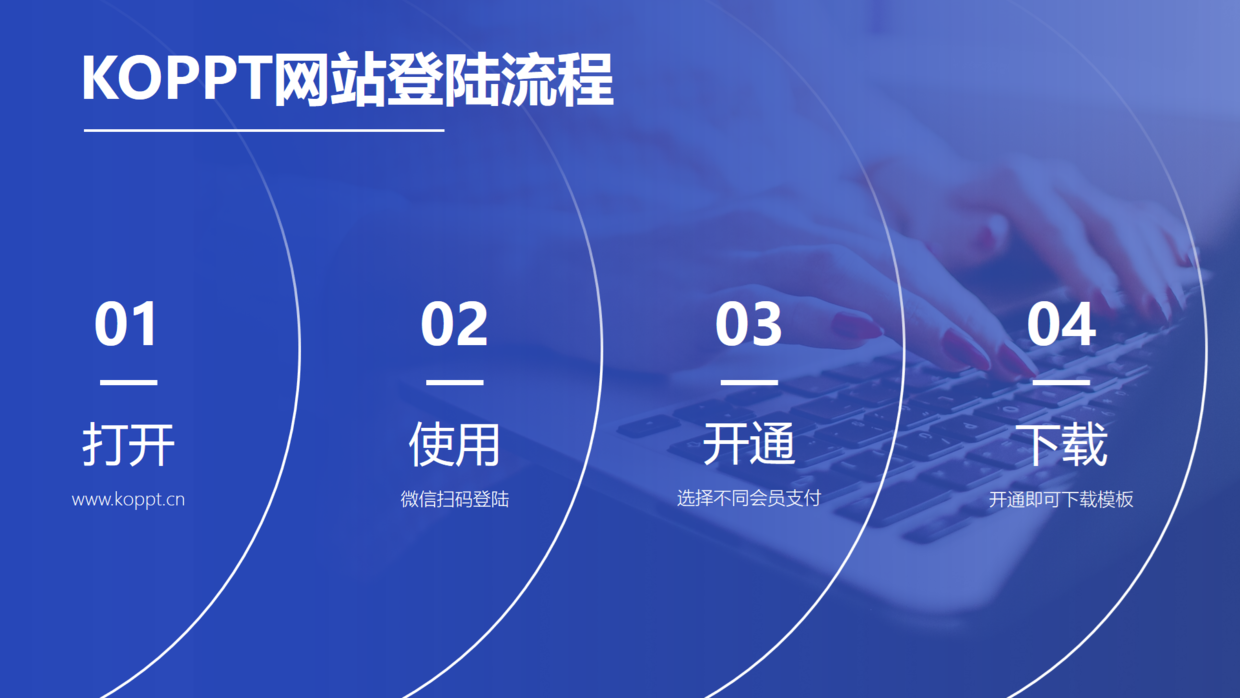 KOPPT网站登陆流程

01

打开

www.koppt.cn

02

使用

微信扫码登陆

03

开通

选择不同会员支付

04

下载

开通即可下载模板